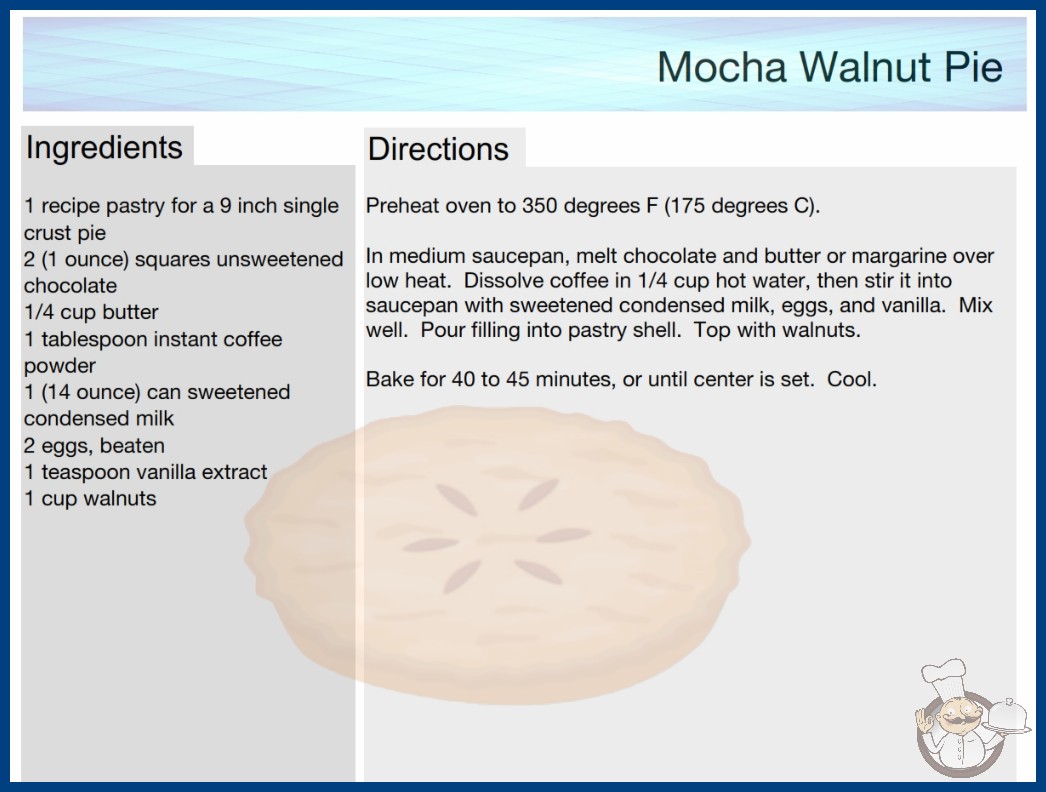 Mocha Walnut Pie

Ingredients

1 recipe pastry for a 9 inch single crust pie
2 (1 ounce) squares unsweetened chocolate
1/4 cup butter
1 tablespoon instant coffee powder
1 (14 ounce) can sweetened condensed milk
2 eggs, beaten
1 teaspoon vanilla extract
1 cup walnuts

Directions

Preheat oven to 350 degrees F (175 degrees C).

In medium saucepan, melt chocolate and butter or margarine over low heat. Dissolve coffee in 1/4 cup hot water, then stir it into saucepan with sweetened condensed milk, eggs, and vanilla. Mix well. Pour filling into pastry shell. Top with walnuts.

Bake for 40 to 45 minutes, or until center is set. Cool.